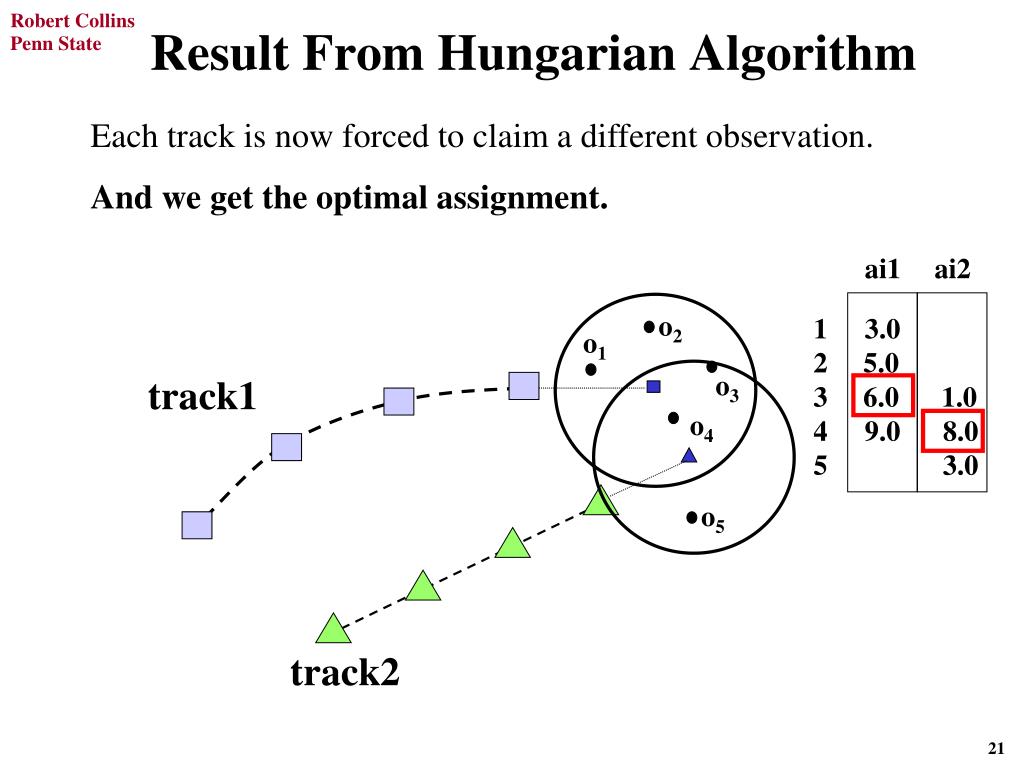 Robert Collins
Penn State

Result From Hungarian Algorithm

Each track is now forced to claim a different observation.

And we get the optimal assignment.

| | ai1 | ai2 |
|---|---|---|
| 1 | 3.0 | |
| 2 | 5.0 | |
| 3 | 6.0 | 1.0 |
| 4 | 9.0 | 8.0 |
| 5 | | 3.0 |

$o_1$ $o_2$ $o_3$ $o_4$ $o_5$

track1

track2

21